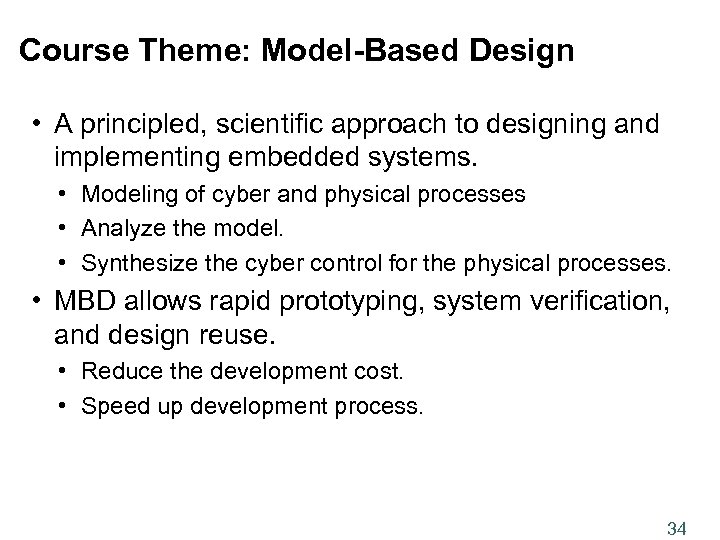 Course Theme: Model-Based Design

• A principled, scientific approach to designing and implementing embedded systems.
• Modeling of cyber and physical processes
• Analyze the model.
• Synthesize the cyber control for the physical processes.
• MBD allows rapid prototyping, system verification, and design reuse.
• Reduce the development cost.
• Speed up development process.

34